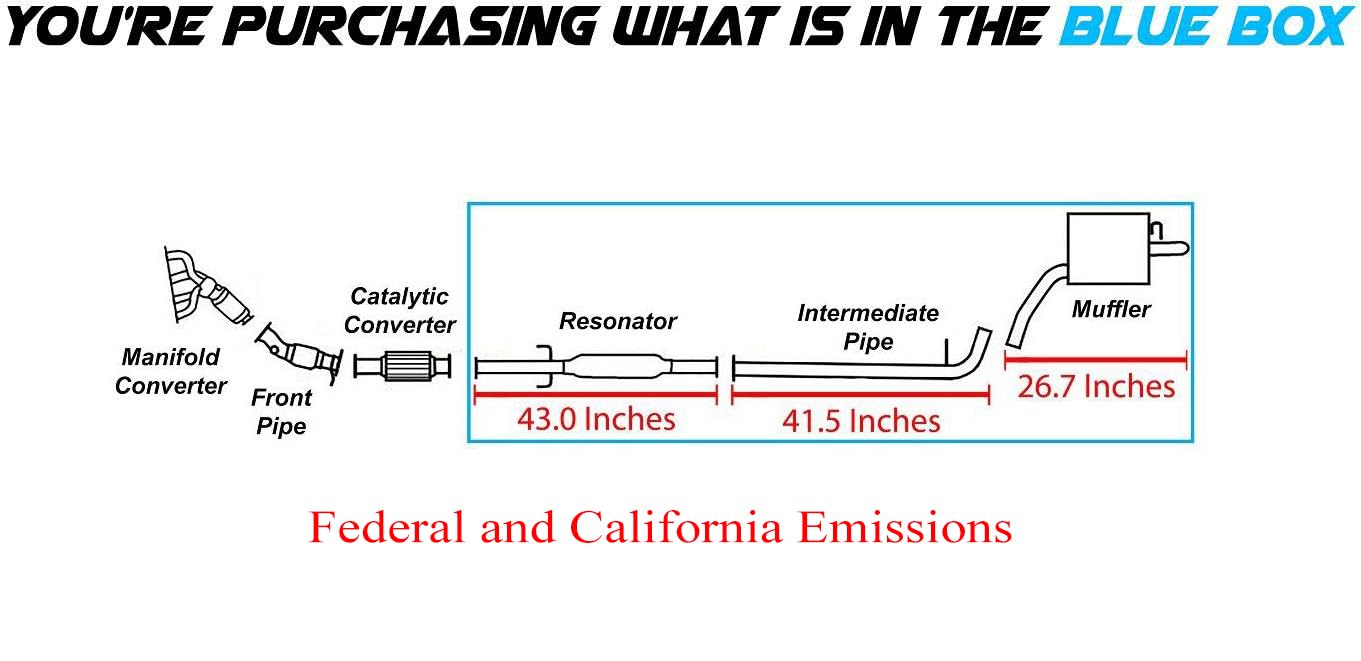 YOU'RE PURCHASING WHAT IS IN THE BLUE BOX

Manifold Converter

Front Pipe

Catalytic Converter

Resonator

43.0 Inches

Intermediate Pipe

41.5 Inches

Muffler

26.7 Inches

Federal and California Emissions